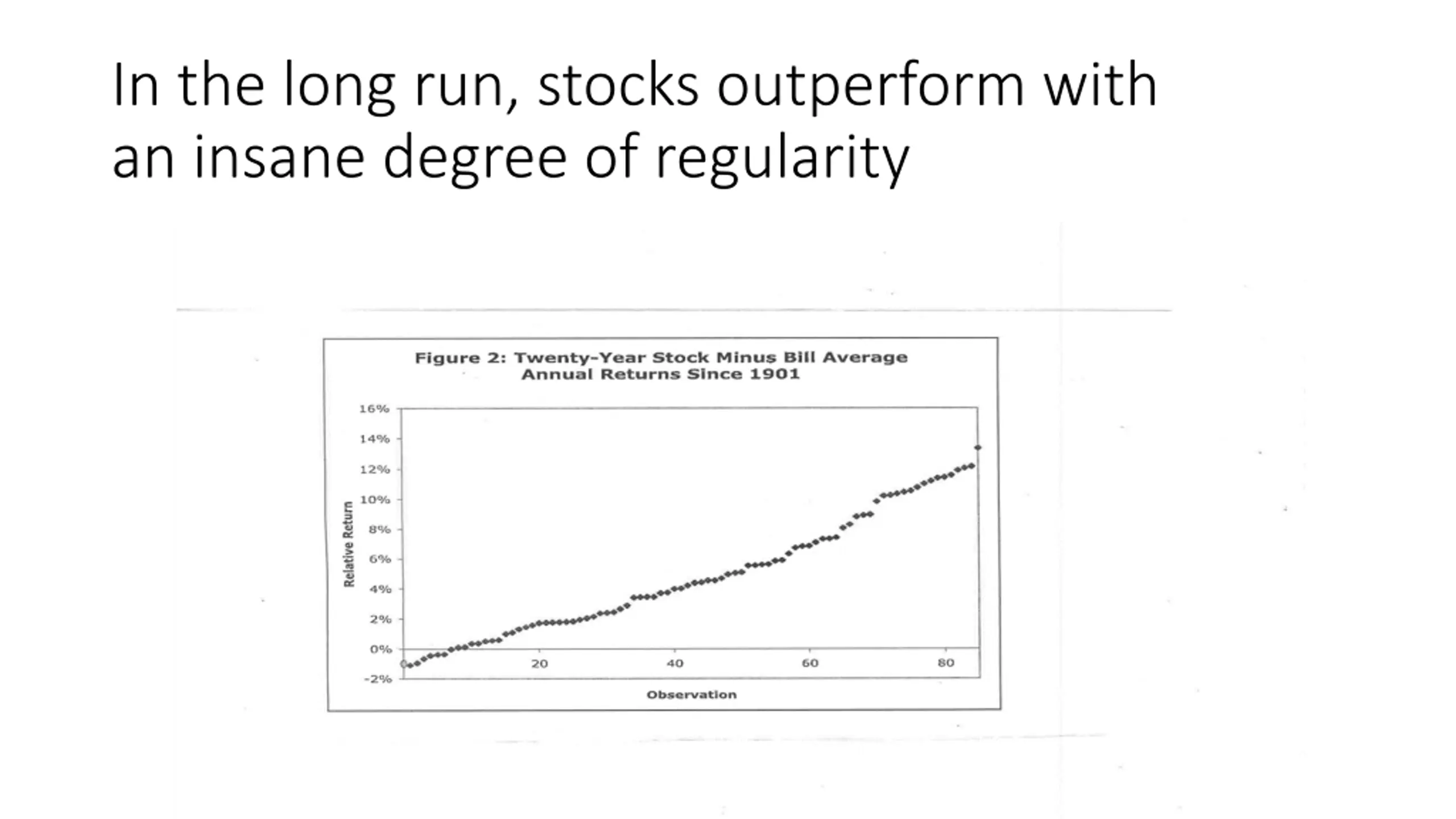 In the long run, stocks outperform with an insane degree of regularity

Figure 2: Twenty-Year Stock Minus Bill Average Annual Returns Since 1901

16%
14%
12%
10%
8%
6%
4%
2%
0%
-2%

Relative Return

0
20
40
60
80

Observation